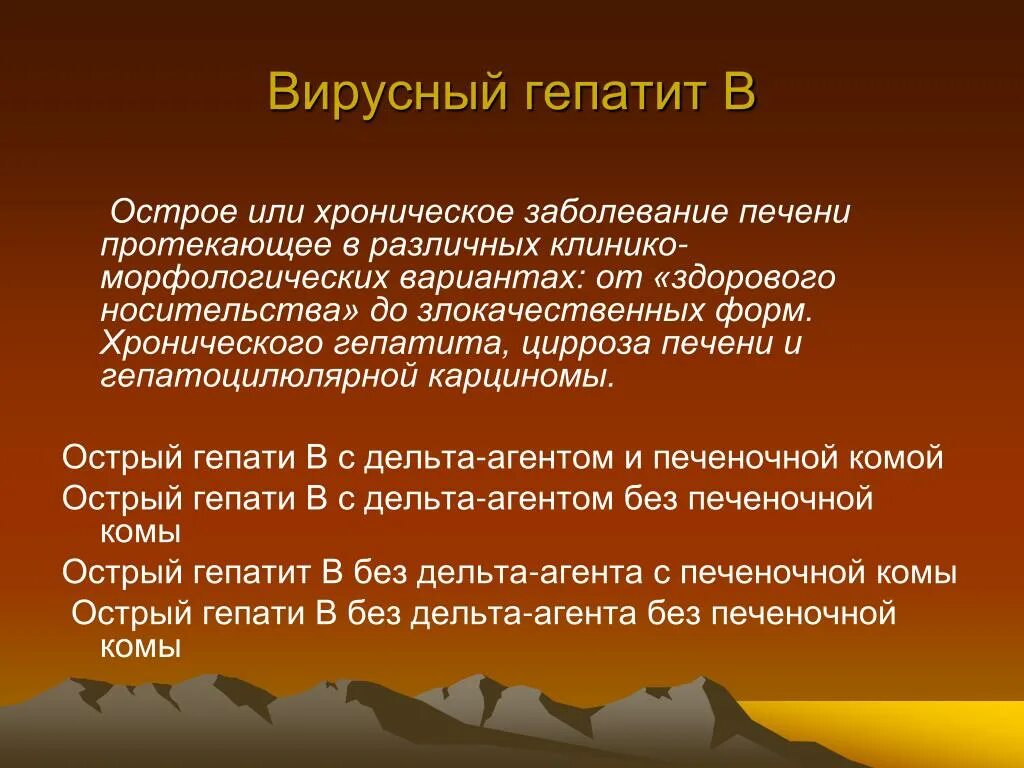 Вирусный гепатит В

Острое или хроническое заболевание печени протекающее в различных клинико-морфологических вариантах: от «здорового носительства» до злокачественных форм. Хронического гепатита, цирроза печени и гепатоцилюлярной карциномы.

Острый гепати В с дельта-агентом и печеночной комой

Острый гепати В с дельта-агентом без печеночной комы

Острый гепатит В без дельта-агента с печеночной комы

Острый гепати В без дельта-агента без печеночной комы